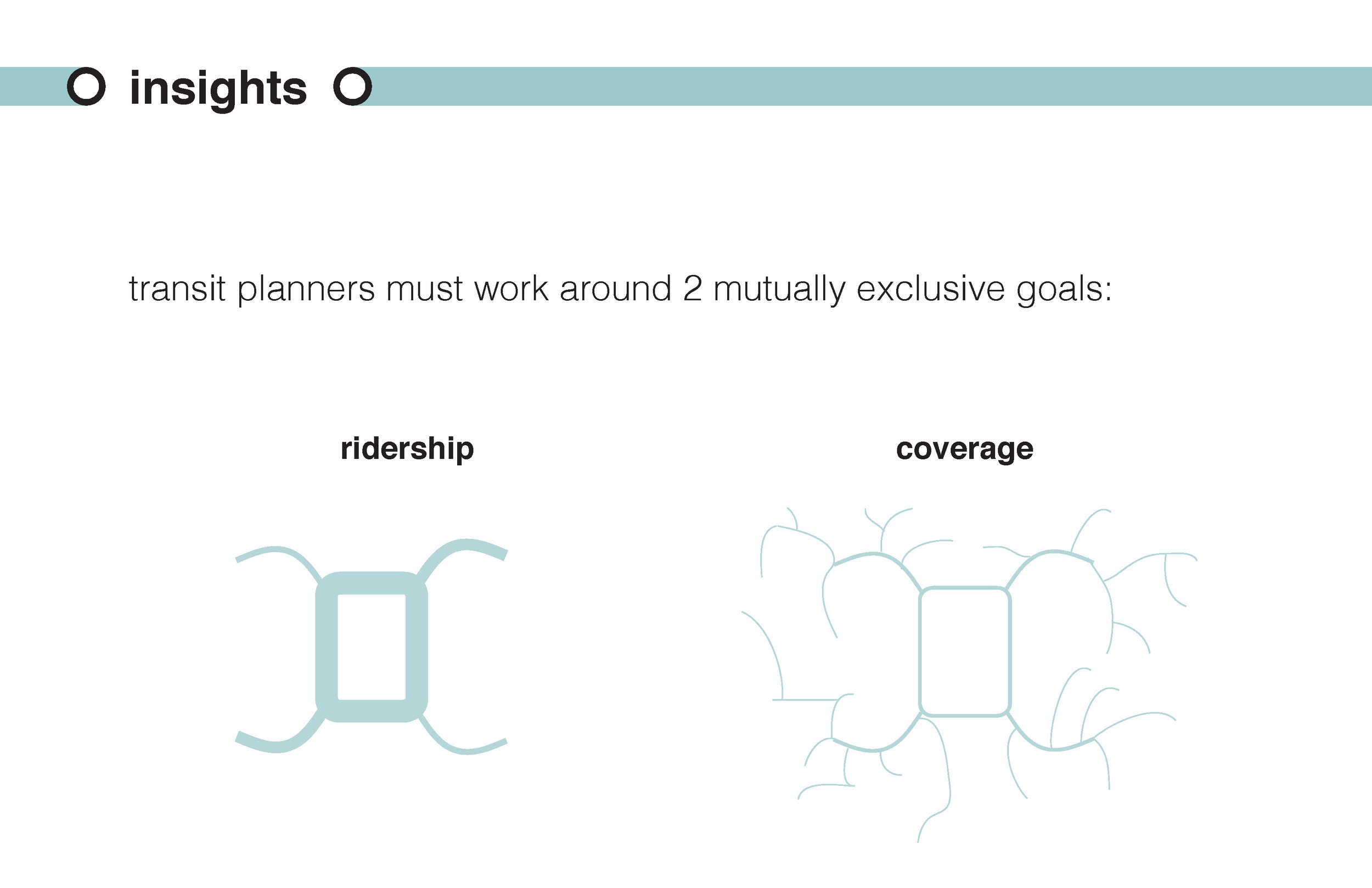 insights

transit planners must work around 2 mutually exclusive goals:

ridership

coverage